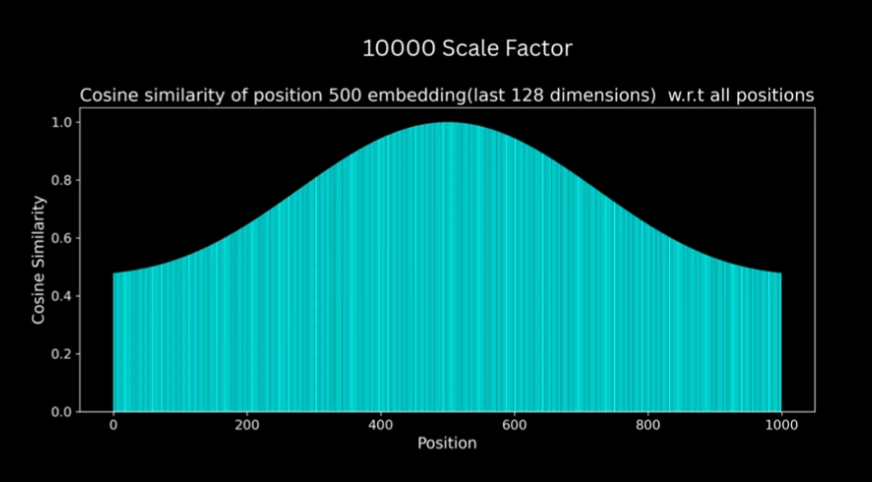 10000 Scale Factor

Cosine similarity of position 500 embedding(last 128 dimensions) w.r.t all positions

Cosine Similarity

1.0
0.8
0.6
0.4
0.2
0.0

0
200
400
600
800
1000

Position